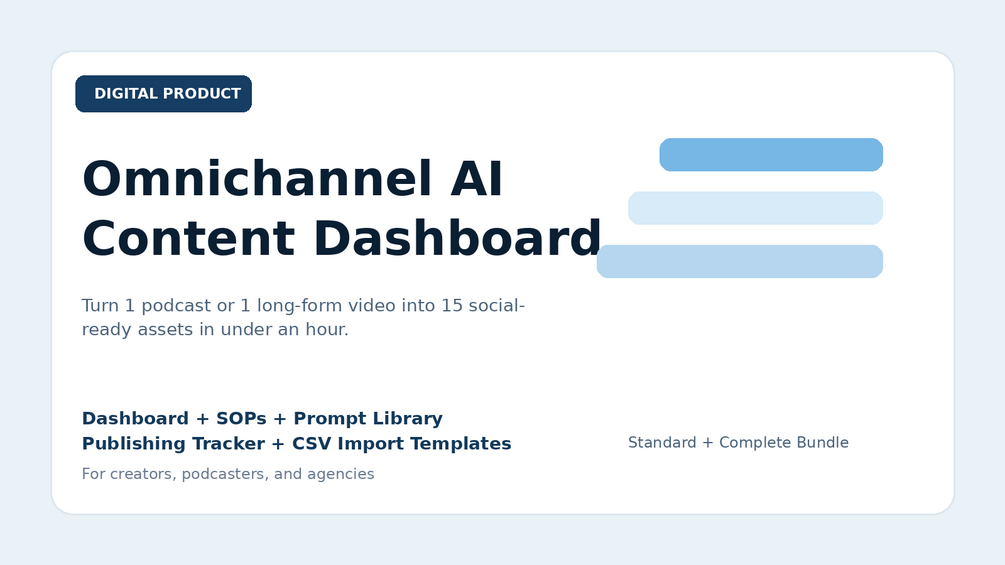 DIGITAL PRODUCT

Omnichannel AI Content Dashboard

Turn 1 podcast or 1 long-form video into 15 social-ready assets in under an hour.

Dashboard + SOPs + Prompt Library
Publishing Tracker + CSV Import Templates

For creators, podcasters, and agencies

Standard + Complete Bundle